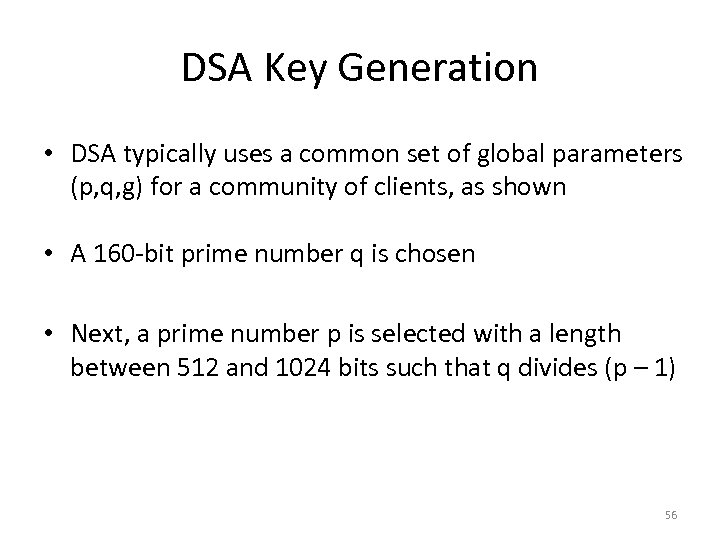 DSA Key Generation

• DSA typically uses a common set of global parameters (p,q,g) for a community of clients, as shown

• A 160-bit prime number q is chosen

• Next, a prime number p is selected with a length between 512 and 1024 bits such that q divides (p – 1)

56